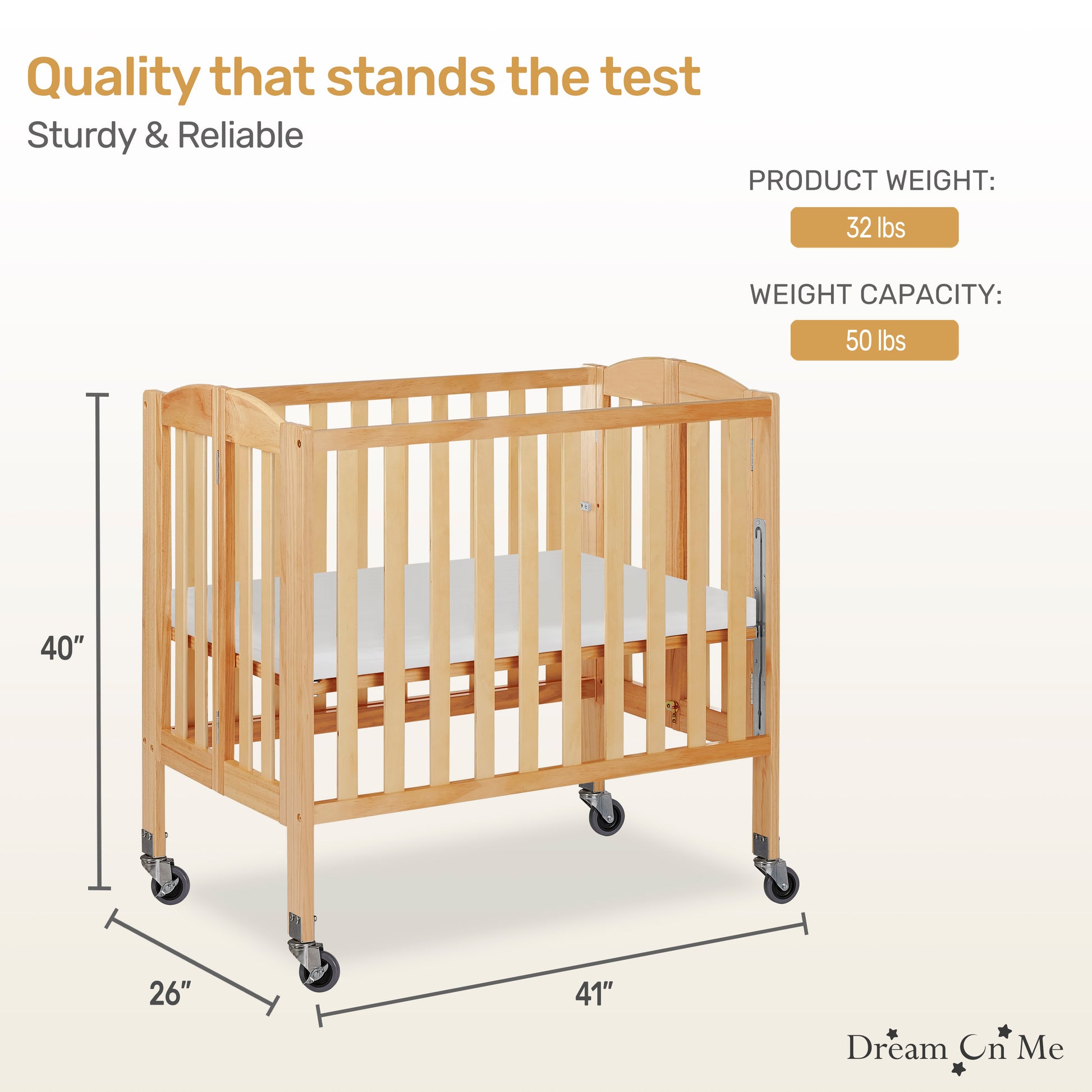 Quality that stands the test

Sturdy & Reliable

PRODUCT WEIGHT:

32 lbs

WEIGHT CAPACITY:

50 lbs

40"

26"

41"

Dream On Me